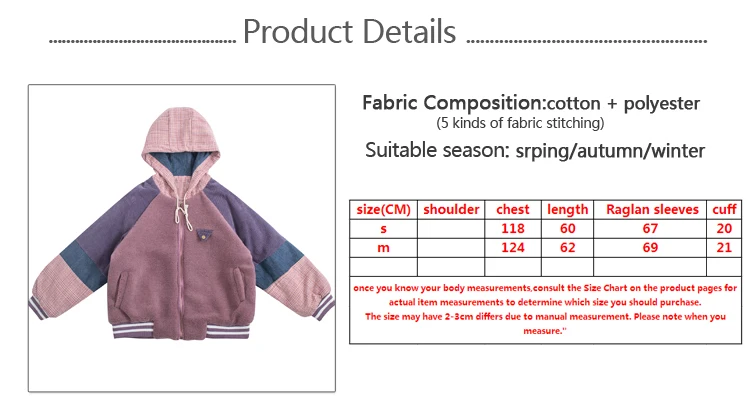 Product Details

Fabric Composition:cotton + polyester
(5 kinds of fabric stitching)

Suitable season: srping/autumn/winter

| size(CM) | shoulder | chest | length | Raglan sleeves | cuff |
|---|---|---|---|---|---|
| s | | 118 | 60 | 67 | 20 |
| m | | 124 | 62 | 69 | 21 |
| | | | | | |

once you know your body measurements,consult the Size Chart on the product pages for actual item measurements to determine which size you should purchase.
The size may have 2-3cm differs due to manual measurement. Please note when you measure."